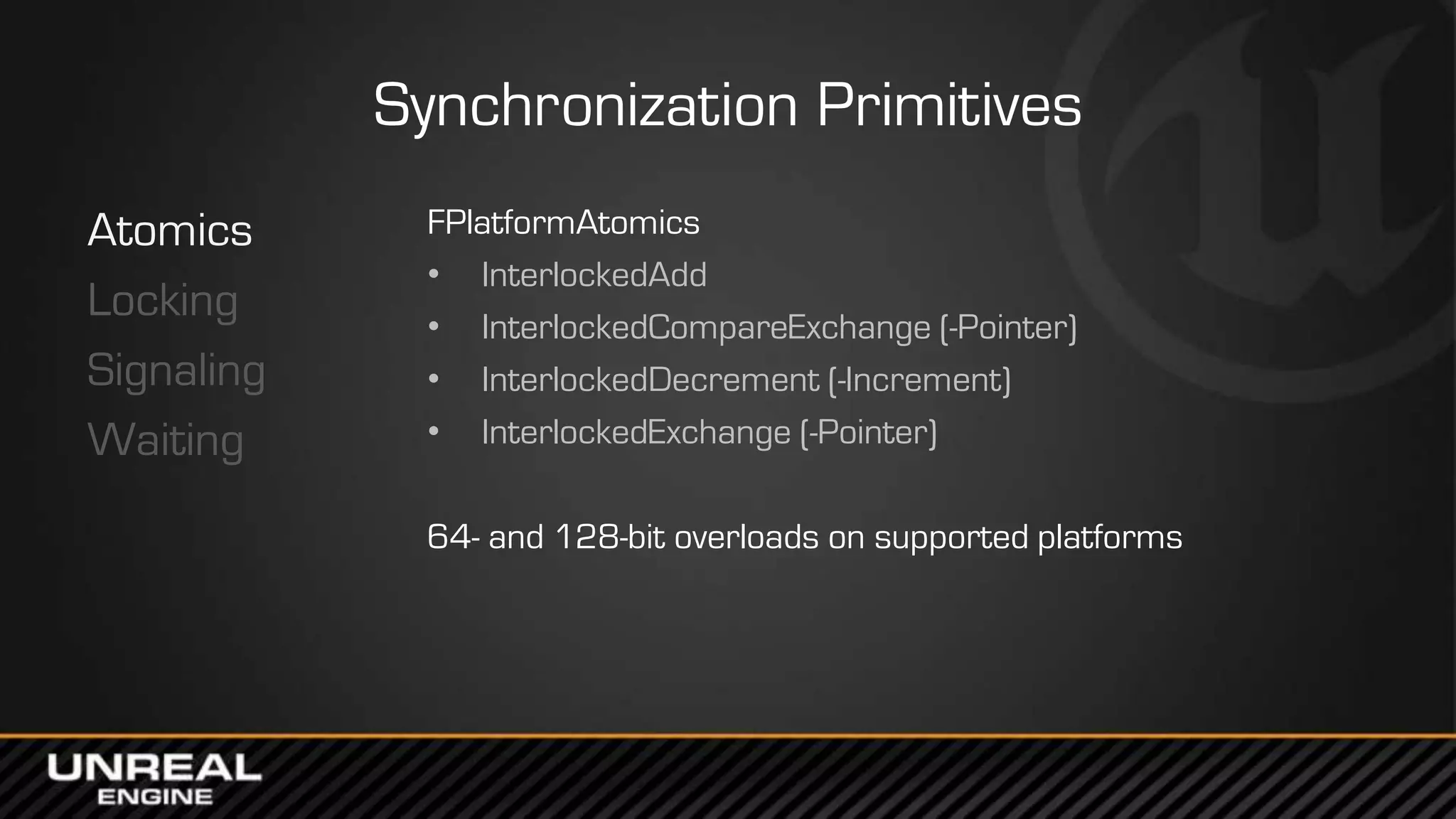 Synchronization Primitives

Atomics
Locking
Signaling
Waiting

FPlatformAtomics
• InterlockedAdd
• InterlockedCompareExchange (-Pointer)
• InterlockedDecrement (-Increment)
• InterlockedExchange (-Pointer)

64- and 128-bit overloads on supported platforms

UNREAL
ENGINE